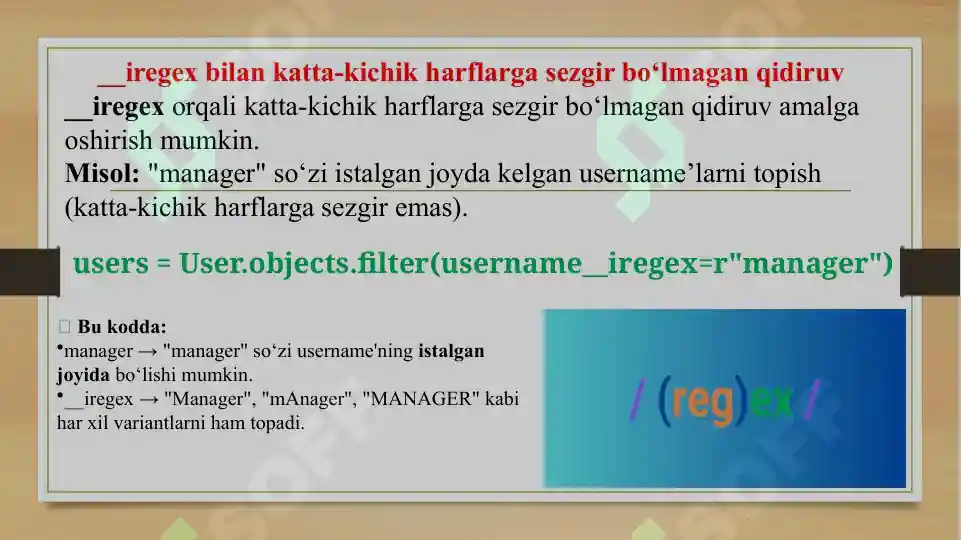 __iregex bilan katta-kichik harflarga sezgir bo‘lmagan qidiruv

__iregex orqali katta-kichik harflarga sezgir bo‘lmagan qidiruv amalga oshirish mumkin.

Misol: "manager" so‘zi istalgan joyda kelgan username’larni topish (katta-kichik harflarga sezgir emas).

users = User.objects.filter(username__iregex=r"manager")

 Bu kodda:
•manager → "manager" so‘zi username'ning istalgan joyida bo‘lishi mumkin.
•__iregex → "Manager", "mAnager", "MANAGER" kabi har xil variantlarni ham topadi.

/ (reg)ex /